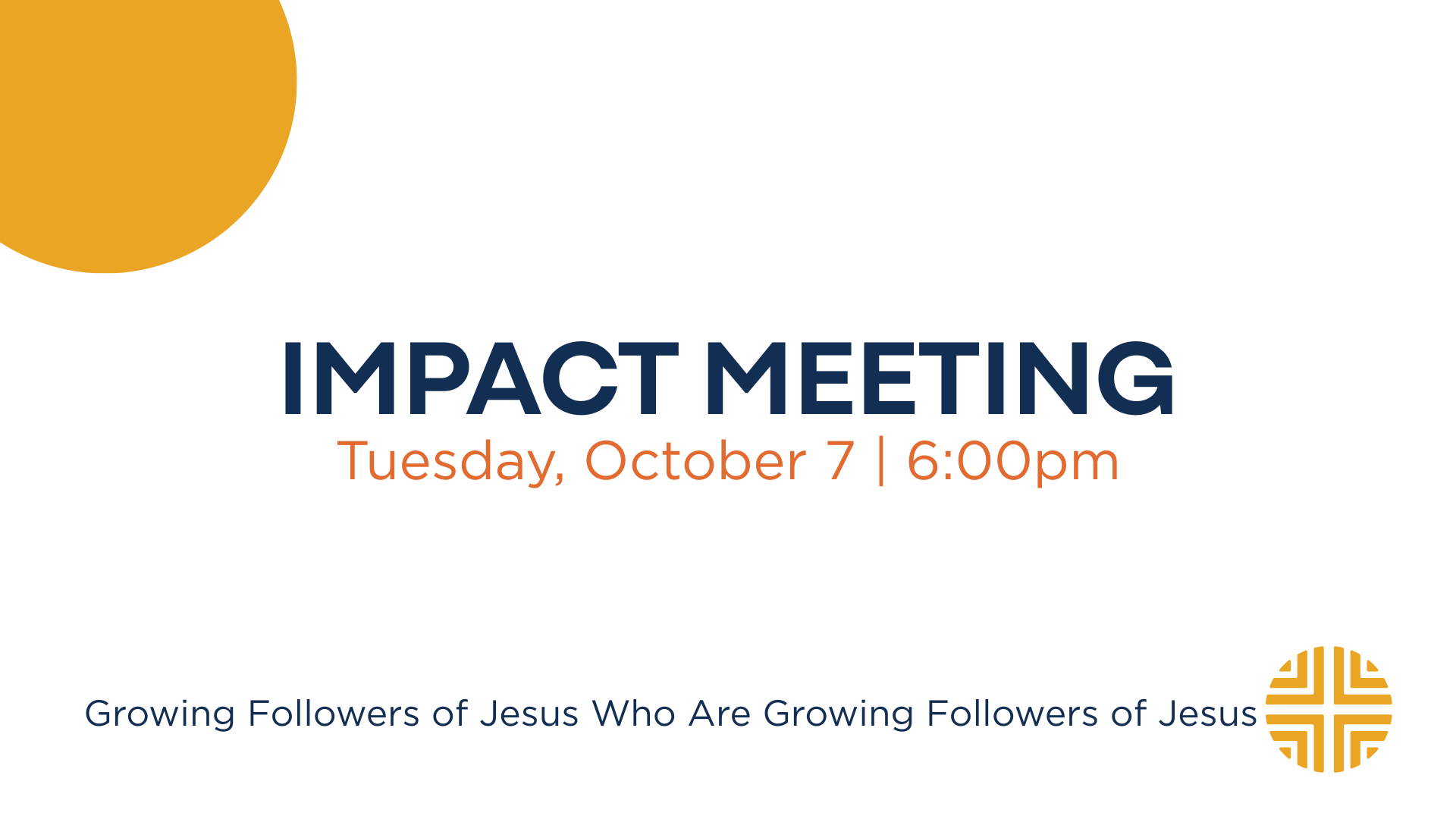 IMPACT MEETING
Tuesday, October 7 | 6:00pm

Growing Followers of Jesus Who Are Growing Followers of Jesus